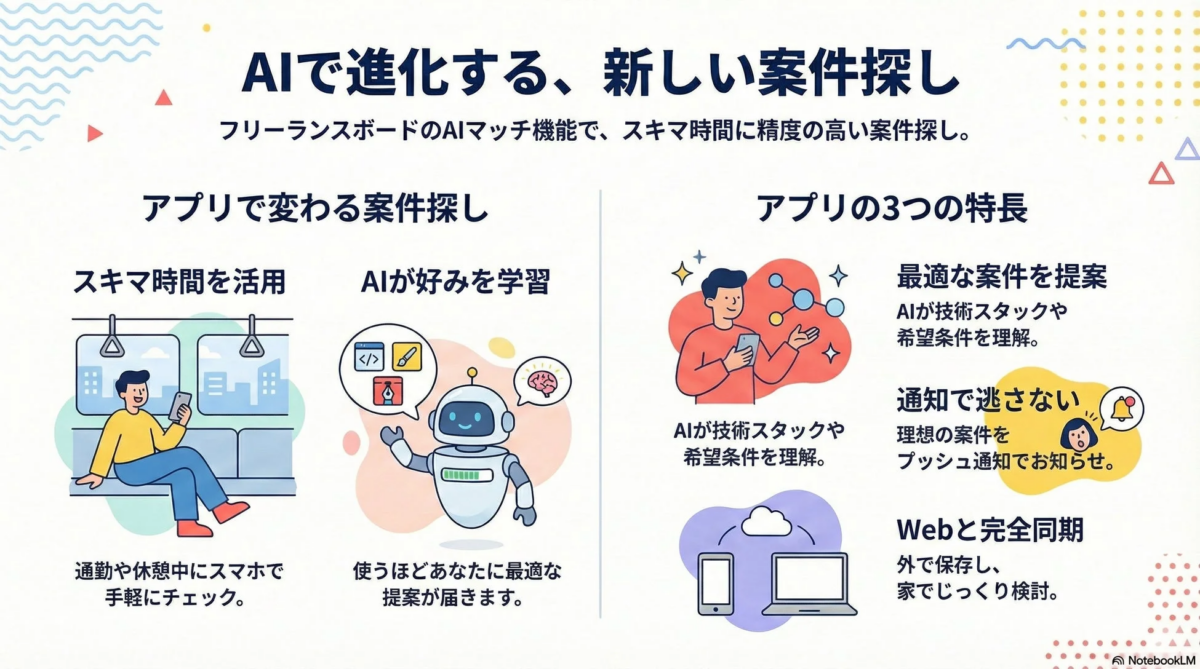 AIで進化する、新しい案件探し

フリーランスボードのAIマッチ機能で、スキマ時間に精度の高い案件探し。

アプリで変わる案件探し

スキマ時間を活用

通勤や休憩中にスマホで手軽にチェック。

AIが好みを学習

使うほどあなたに最適な提案が届きます。

アプリの3つの特長

AIが技術スタックや希望条件を理解。

最適な案件を提案

AIが技術スタックや希望条件を理解。

通知で逃さない

理想の案件をプッシュ通知でお知らせ。

Webと完全同期

外で保存し、家でじっくり検討。

NotebookLM